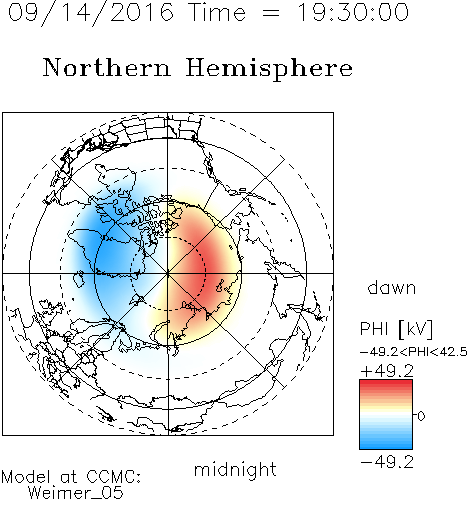 09/14/2016 Time = 19:30:00

Northern Hemisphere

dawn

PHI [kV]
-49.2<PHI<42.5
+49.2
0
-49.2

midnight

Model at CCMC:
Weimer_05